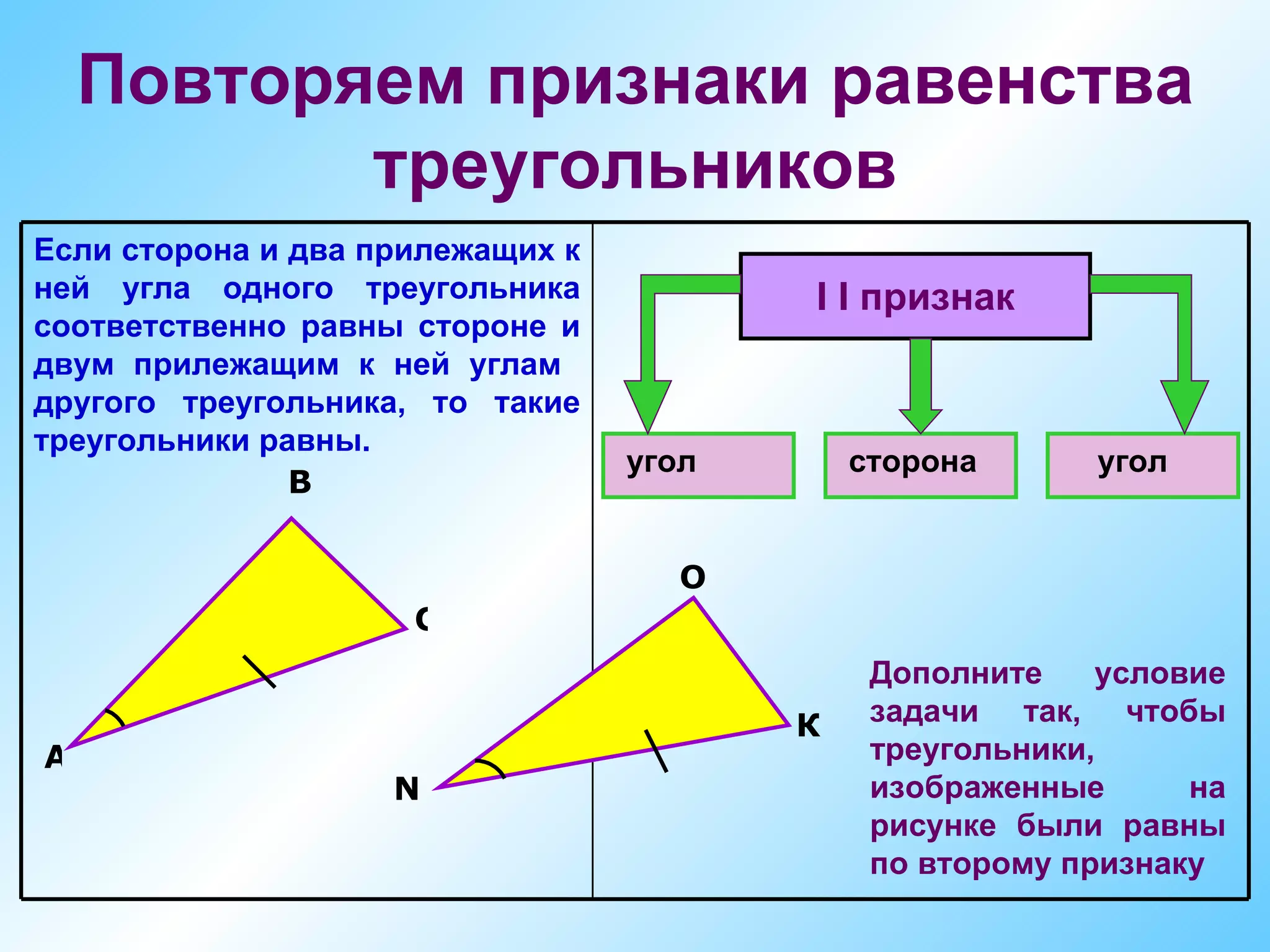 Повторяем признаки равенства треугольников

Если сторона и два прилежащих к ней угла одного треугольника соответственно равны стороне и двум прилежащим к ней углам другого треугольника, то такие треугольники равны.

I I признак

угол

сторона

угол

B

C

A

O

K

N

Дополните условие задачи так, чтобы треугольники, изображенные на рисунке были равны по второму признаку